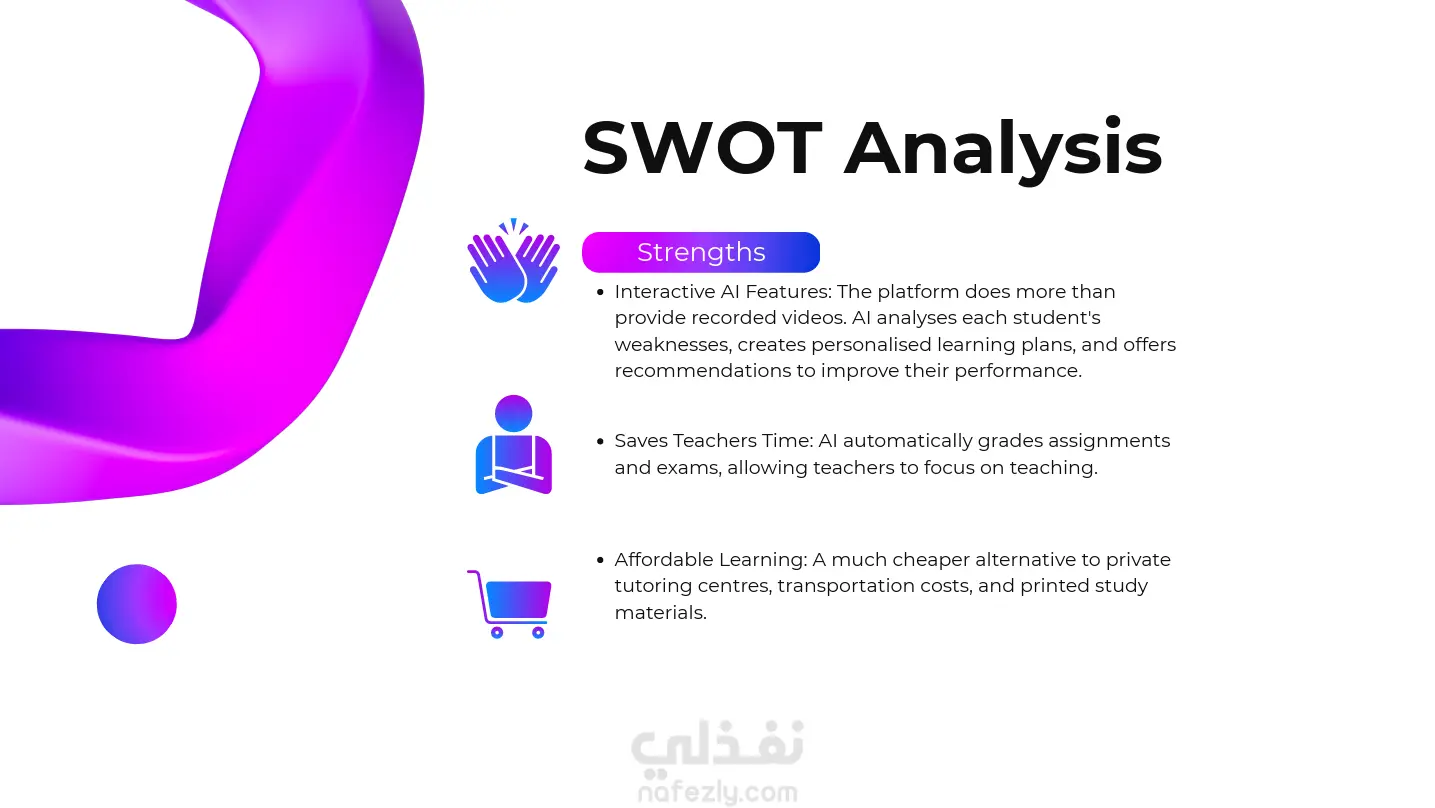 SWOT Analysis

Strengths

- Interactive AI Features: The platform does more than provide recorded videos. AI analyses each student's weaknesses, creates personalised learning plans, and offers recommendations to improve their performance.

- Saves Teachers Time: AI automatically grades assignments and exams, allowing teachers to focus on teaching.

- Affordable Learning: A much cheaper alternative to private tutoring centres, transportation costs, and printed study materials.

نفذلي
nafezly.com